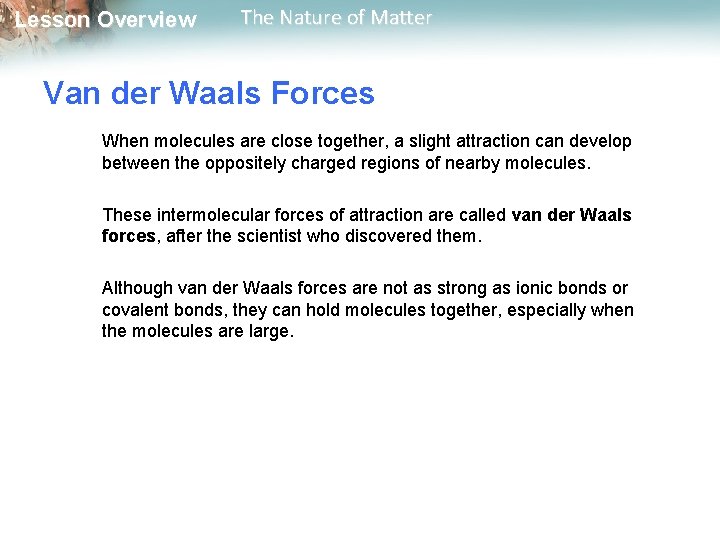 Lesson Overview The Nature of Matter

Van der Waals Forces

When molecules are close together, a slight attraction can develop between the oppositely charged regions of nearby molecules.

These intermolecular forces of attraction are called van der Waals forces, after the scientist who discovered them.

Although van der Waals forces are not as strong as ionic bonds or covalent bonds, they can hold molecules together, especially when the molecules are large.